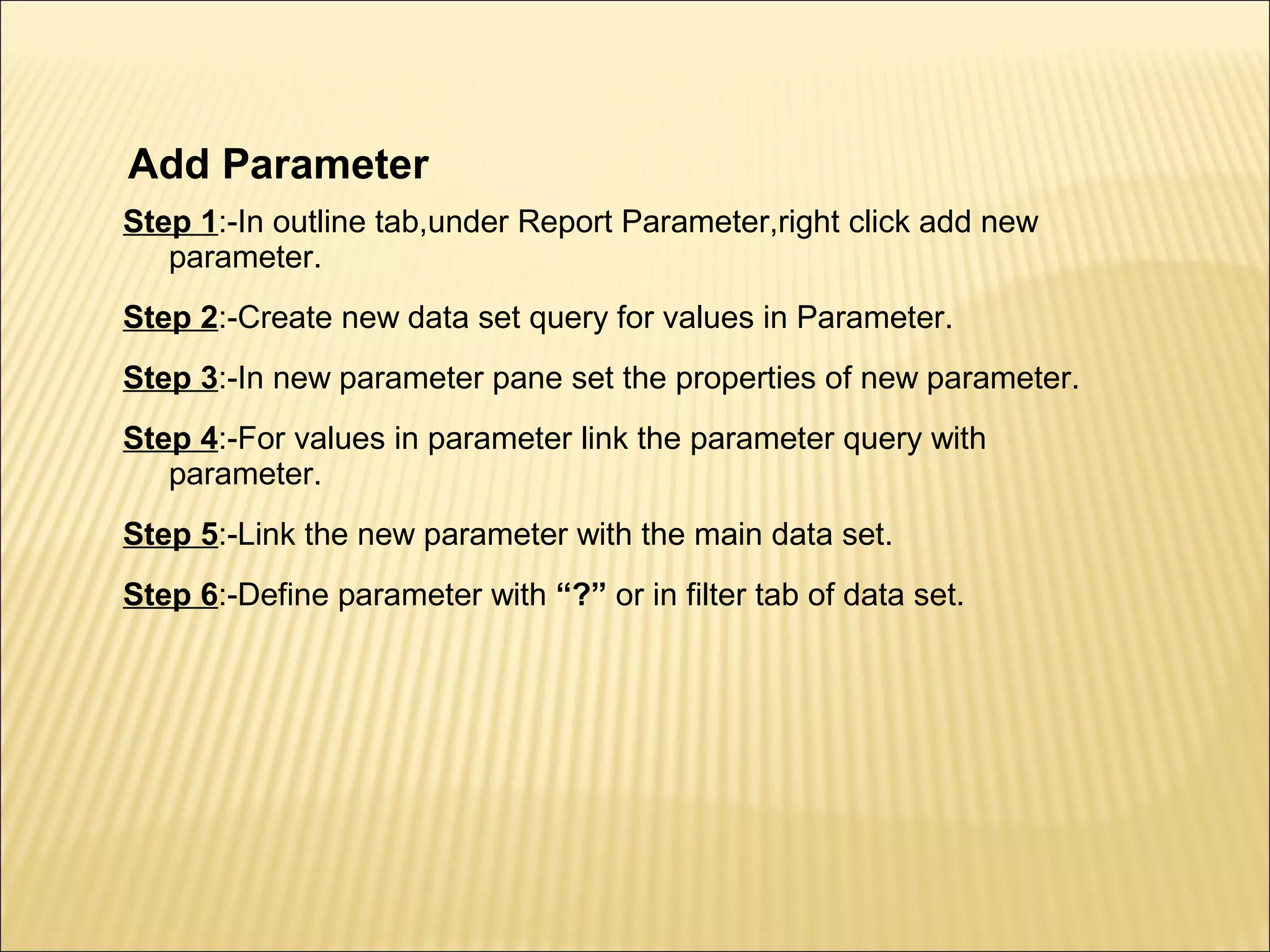 Add Parameter

Step 1:-In outline tab,under Report Parameter,right click add new parameter.

Step 2:-Create new data set query for values in Parameter.

Step 3:-In new parameter pane set the properties of new parameter.

Step 4:-For values in parameter link the parameter query with parameter.

Step 5:-Link the new parameter with the main data set.

Step 6:-Define parameter with “?” or in filter tab of data set.